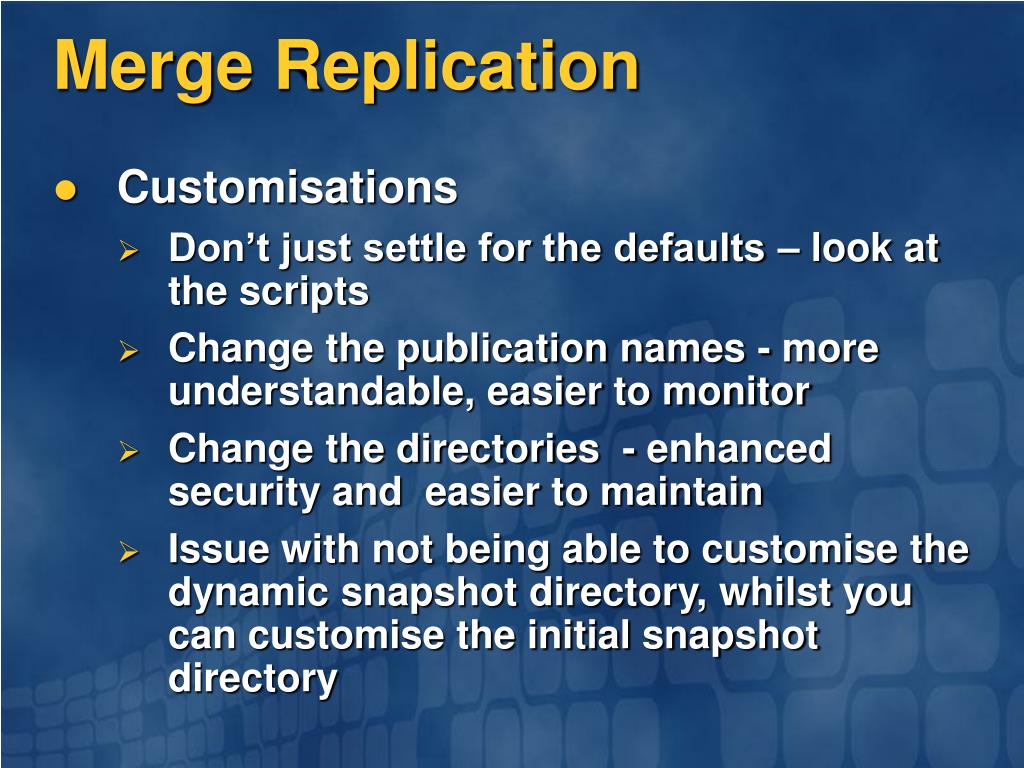 Merge Replication

● Customisations
  ➢ Don’t just settle for the defaults – look at the scripts
  ➢ Change the publication names - more understandable, easier to monitor
  ➢ Change the directories - enhanced security and easier to maintain
  ➢ Issue with not being able to customise the dynamic snapshot directory, whilst you can customise the initial snapshot directory